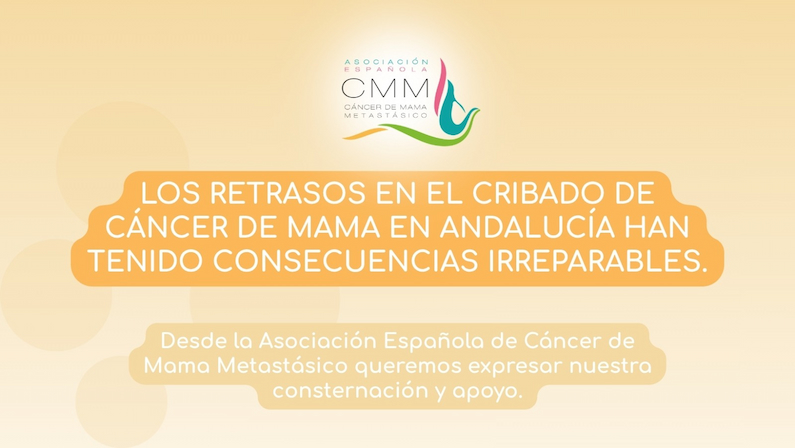 ASOCIACIÓN ESPAÑOLA
CMM
CÁNCER DE MAMA METASTÁSICO

LOS RETRASOS EN EL CRIBADO DE CÁNCER DE MAMA EN ANDALUCÍA HAN TENIDO CONSECUENCIAS IRREPARABLES.

Desde la Asociación Española de Cáncer de Mama Metastásico queremos expresar nuestra consternación y apoyo.